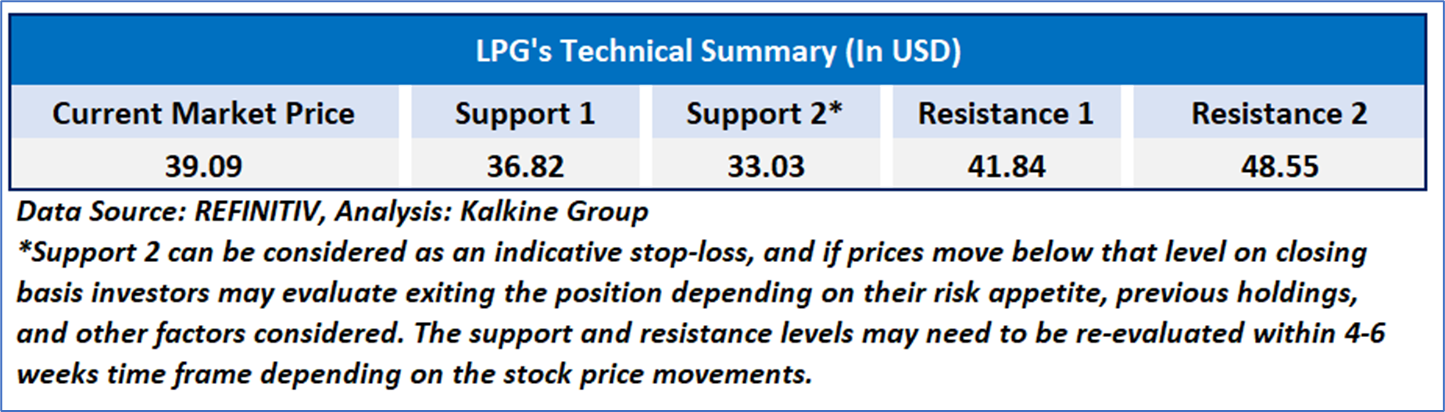 LPG's Technical Summary (In USD)

| Current Market Price | Support 1 | Support 2* | Resistance 1 | Resistance 2 |
|---|---|---|---|---|
| 39.09 | 36.82 | 33.03 | 41.84 | 48.55 |

Data Source: REFINITIV, Analysis: Kalkine Group
*Support 2 can be considered as an indicative stop-loss, and if prices move below that level on closing basis investors may evaluate exiting the position depending on their risk appetite, previous holdings, and other factors considered. The support and resistance levels may need to be re-evaluated within 4-6 weeks time frame depending on the stock price movements.